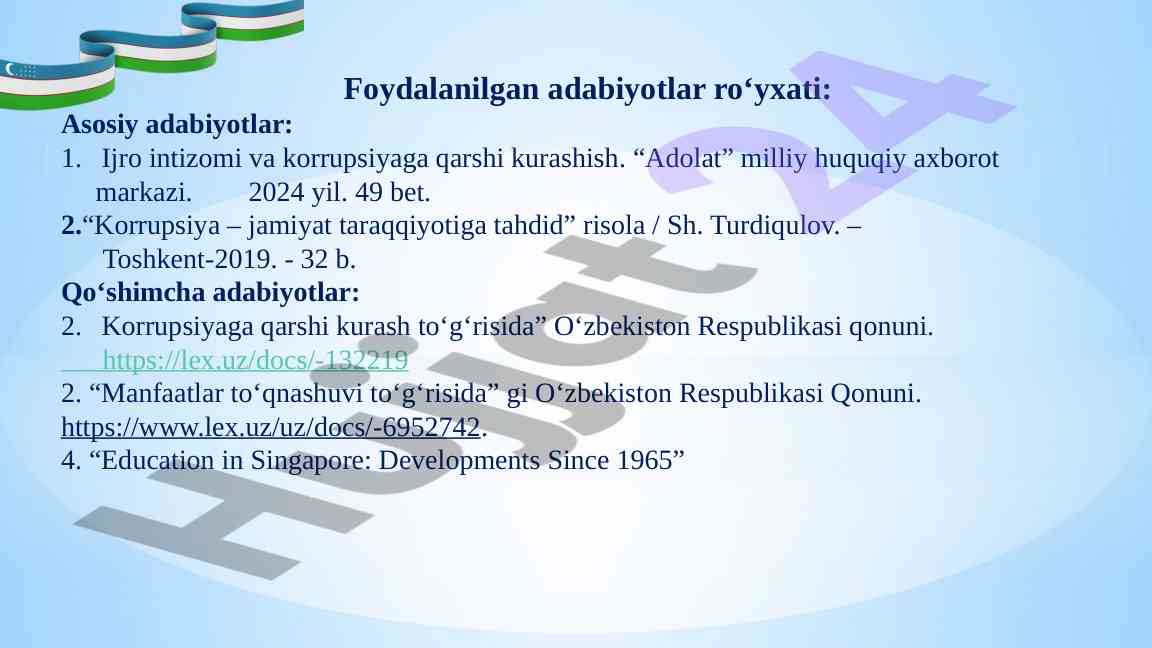 Foydalanilgan adabiyotlar ro‘yxati:

Asosiy adabiyotlar:

1. Ijro intizomi va korrupsiyaga qarshi kurashish. “Adolat” milliy huquqiy axborot markazi. 2024 yil. 49 bet.

2.“Korrupsiya – jamiyat taraqqiyotiga tahdid” risola / Sh. Turdiqulov. – Toshkent-2019. - 32 b.

Qo‘shimcha adabiyotlar:

2. Korrupsiyaga qarshi kurash to‘g‘risida” O‘zbekiston Respublikasi qonuni. https://lex.uz/docs/-132219

2. “Manfaatlar to‘qnashuvi to‘g‘risida” gi O‘zbekiston Respublikasi Qonuni. https://www.lex.uz/uz/docs/-6952742.

4. “Education in Singapore: Developments Since 1965”

Hujjat24